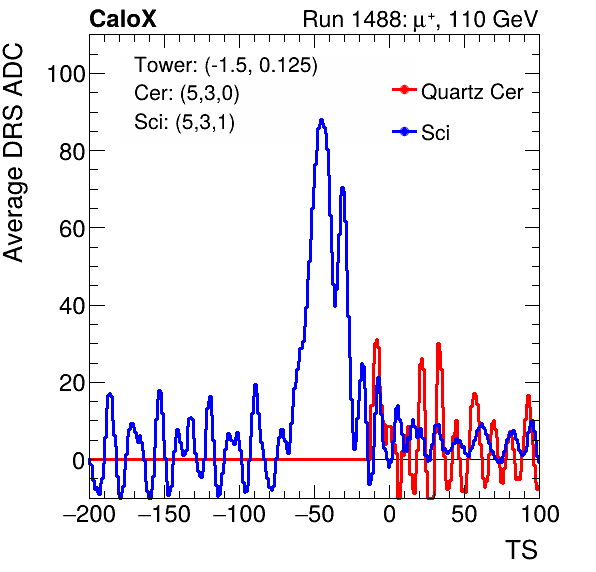 CaloX

Run 1488: $\mu^+$, 110 GeV

Tower: (-1.5, 0.125)
Cer: (5,3,0)
Sci: (5,3,1)

Quartz Cer
Sci

Average DRS ADC

100
80
60
40
20
0

−200 −150 −100 −50 0 50 100

TS